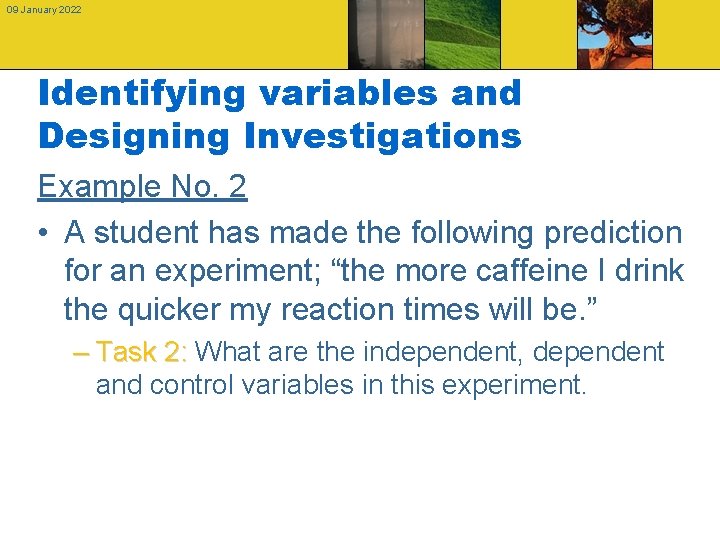 09 January 2022

Identifying variables and Designing Investigations

Example No. 2

• A student has made the following prediction for an experiment; “the more caffeine I drink the quicker my reaction times will be.”

– Task 2: What are the independent, dependent and control variables in this experiment.